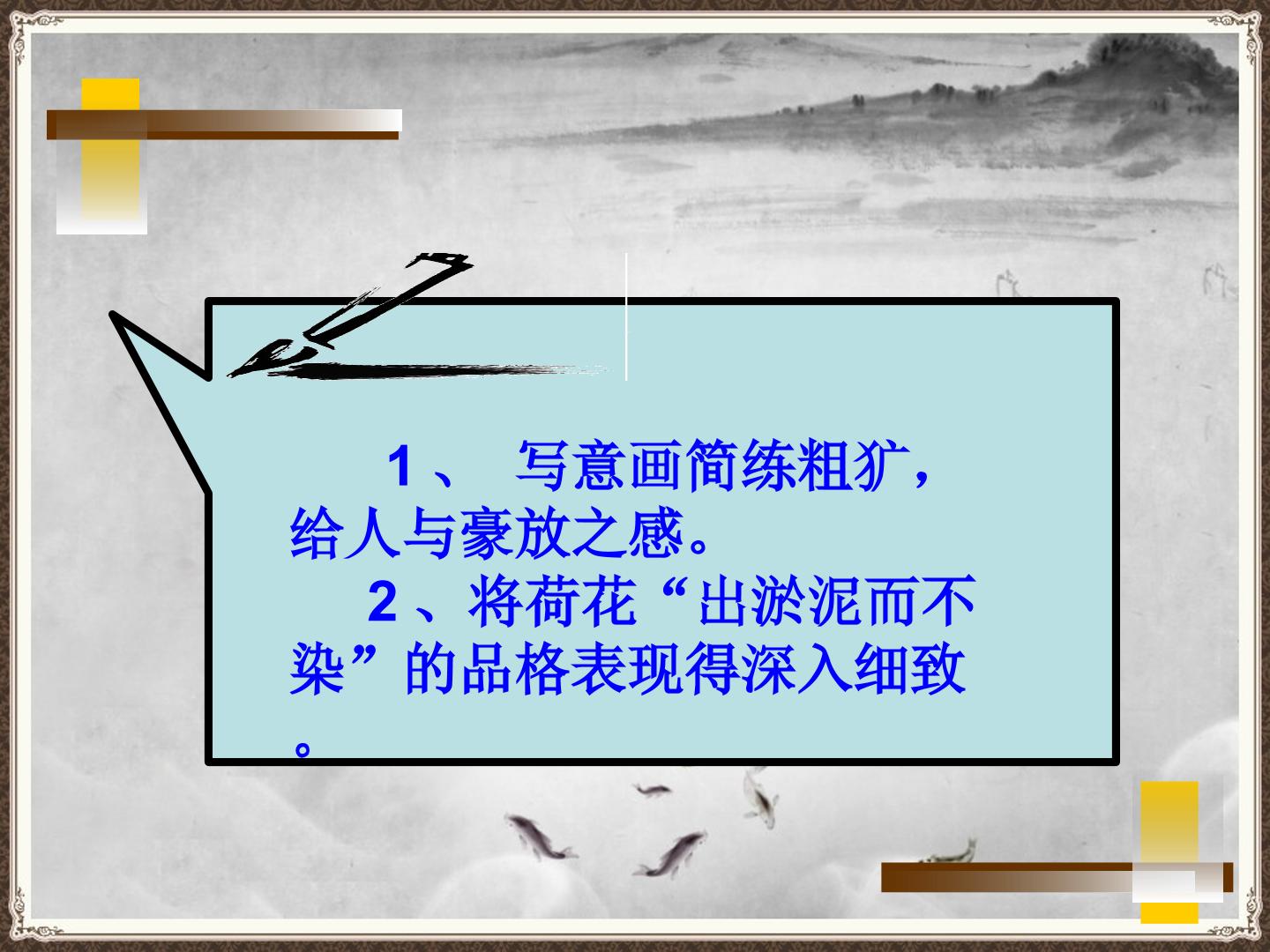 1、写意画简练粗犷，给人与豪放之感。

2、将荷花“出淤泥而不染”的品格表现得深入细致。